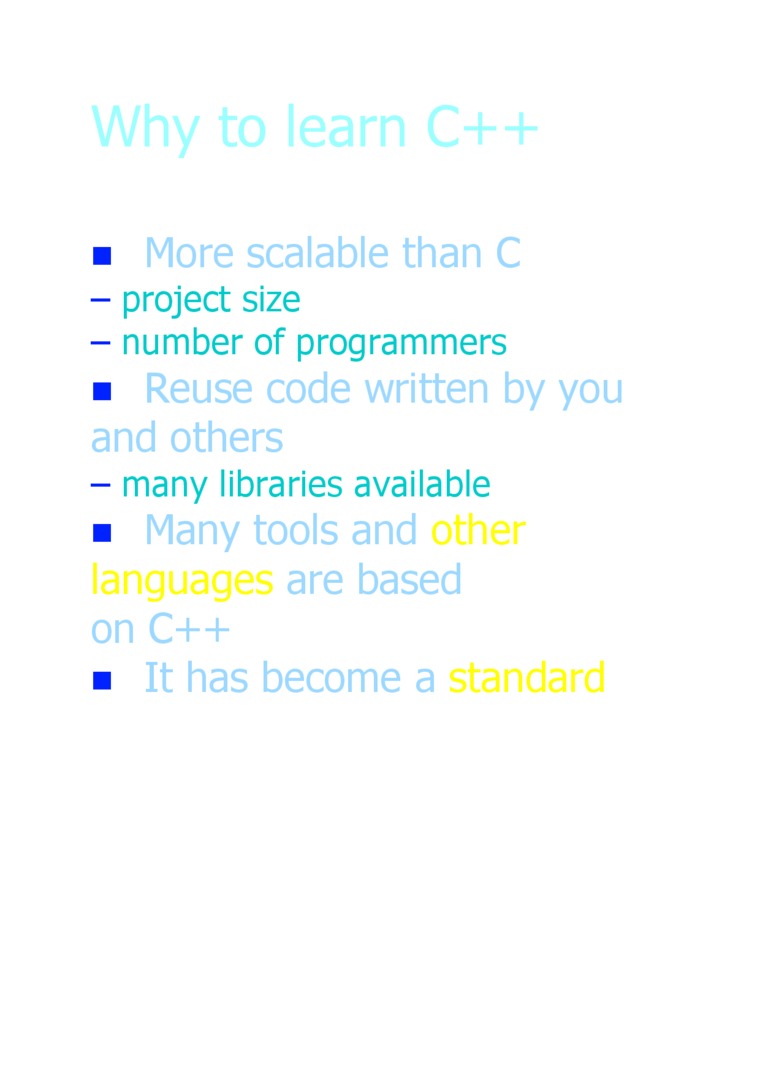 Why to learn C++

■ More scalable than C
– project size
– number of programmers
■ Reuse code written by you and others
– many libraries available
■ Many tools and other languages are based on C++
■ It has become a standard